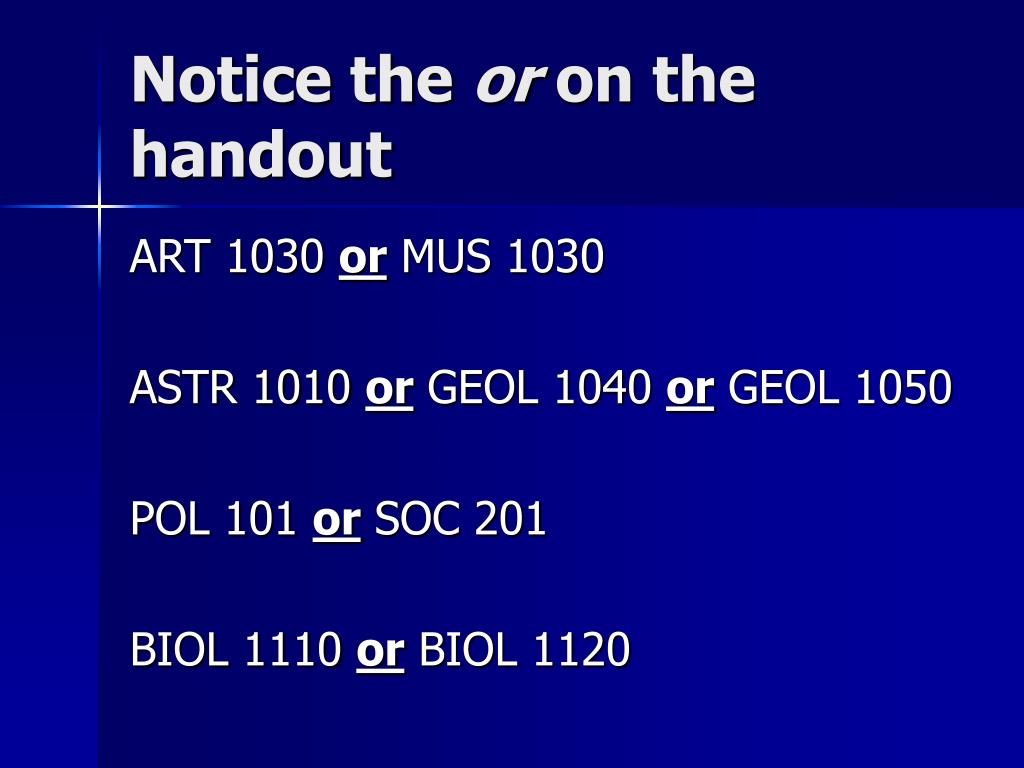 Notice the or on the handout

ART 1030 or MUS 1030

ASTR 1010 or GEOL 1040 or GEOL 1050

POL 101 or SOC 201

BIOL 1110 or BIOL 1120